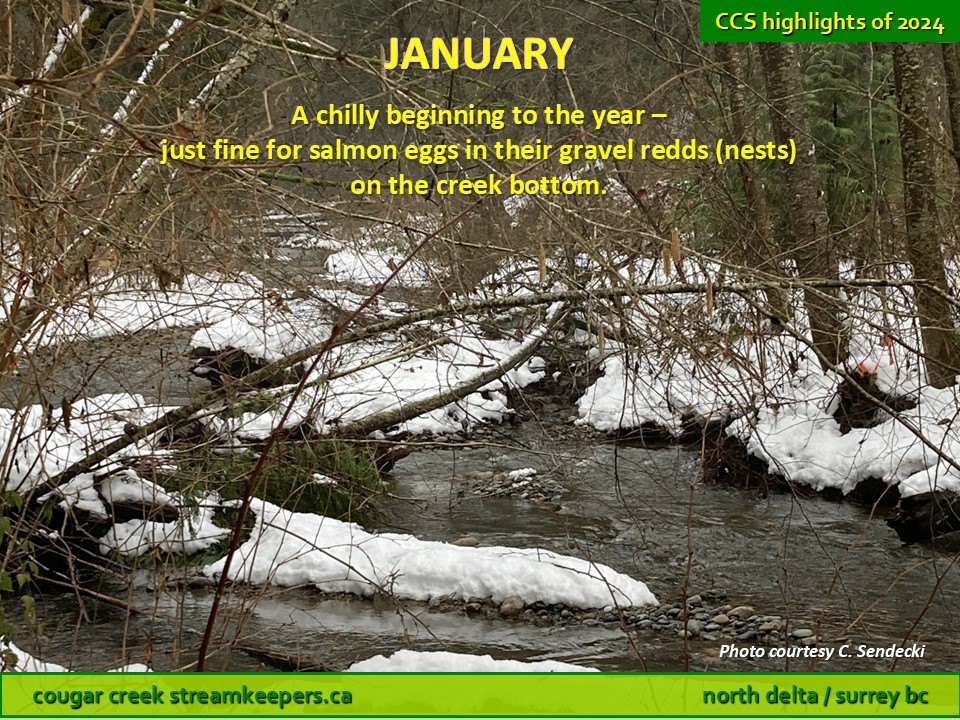 CCS highlights of 2024

JANUARY

A chilly beginning to the year – just fine for salmon eggs in their gravel redds (nests) on the creek bottom.

Photo courtesy C. Sendecki

cougar creek streamkeepers.ca

north delta / surrey bc